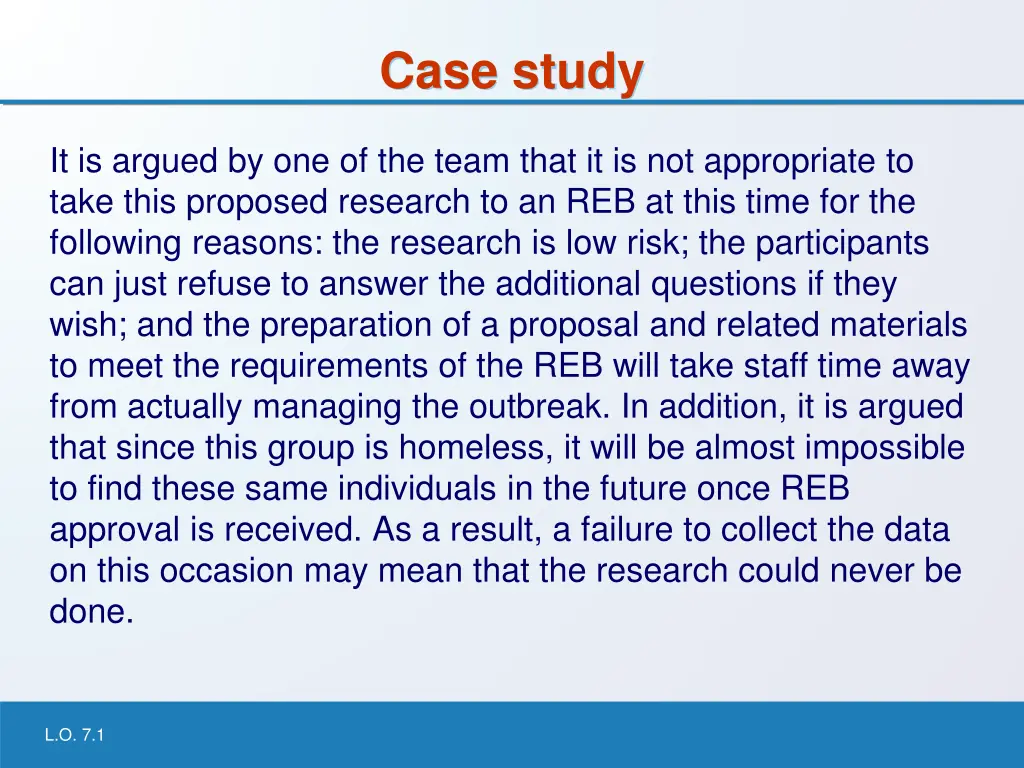 Case study

It is argued by one of the team that it is not appropriate to take this proposed research to an REB at this time for the following reasons: the research is low risk; the participants can just refuse to answer the additional questions if they wish; and the preparation of a proposal and related materials to meet the requirements of the REB will take staff time away from actually managing the outbreak. In addition, it is argued that since this group is homeless, it will be almost impossible to find these same individuals in the future once REB approval is received. As a result, a failure to collect the data on this occasion may mean that the research could never be done.

L.O. 7.1